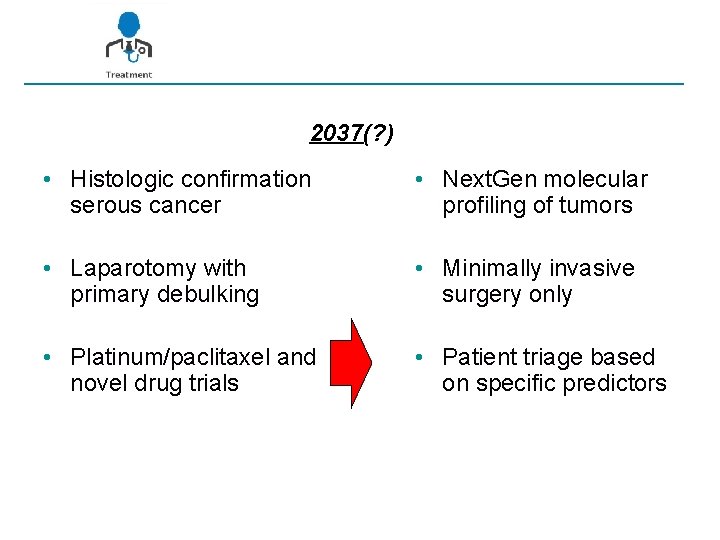 Treatment

2037(?)

• Histologic confirmation serous cancer

• Laparotomy with primary debulking

• Platinum/paclitaxel and novel drug trials

• NextGen molecular profiling of tumors

• Minimally invasive surgery only

• Patient triage based on specific predictors